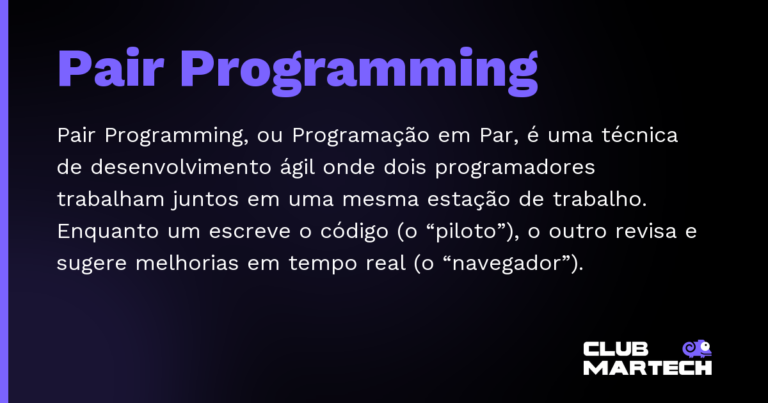 Pair Programming

Pair Programming, ou Programação em Par, é uma técnica de desenvolvimento ágil onde dois programadores trabalham juntos em uma mesma estação de trabalho. Enquanto um escreve o código (o “piloto”), o outro revisa e sugere melhorias em tempo real (o “navegador”).

CLUB MARTECH